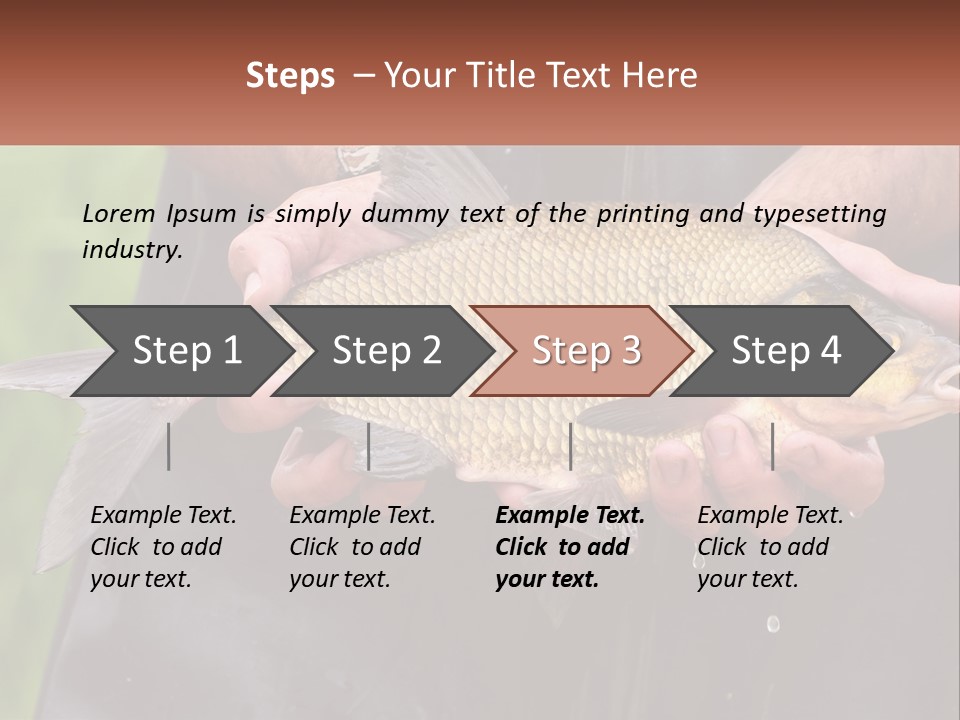 Steps – Your Title Text Here

Lorem Ipsum is simply dummy text of the printing and typesetting industry.

Step 1

Step 2

Step 3

Step 4

Example Text. Click to add your text.

Example Text. Click to add your text.

Example Text. Click to add your text.

Example Text. Click to add your text.